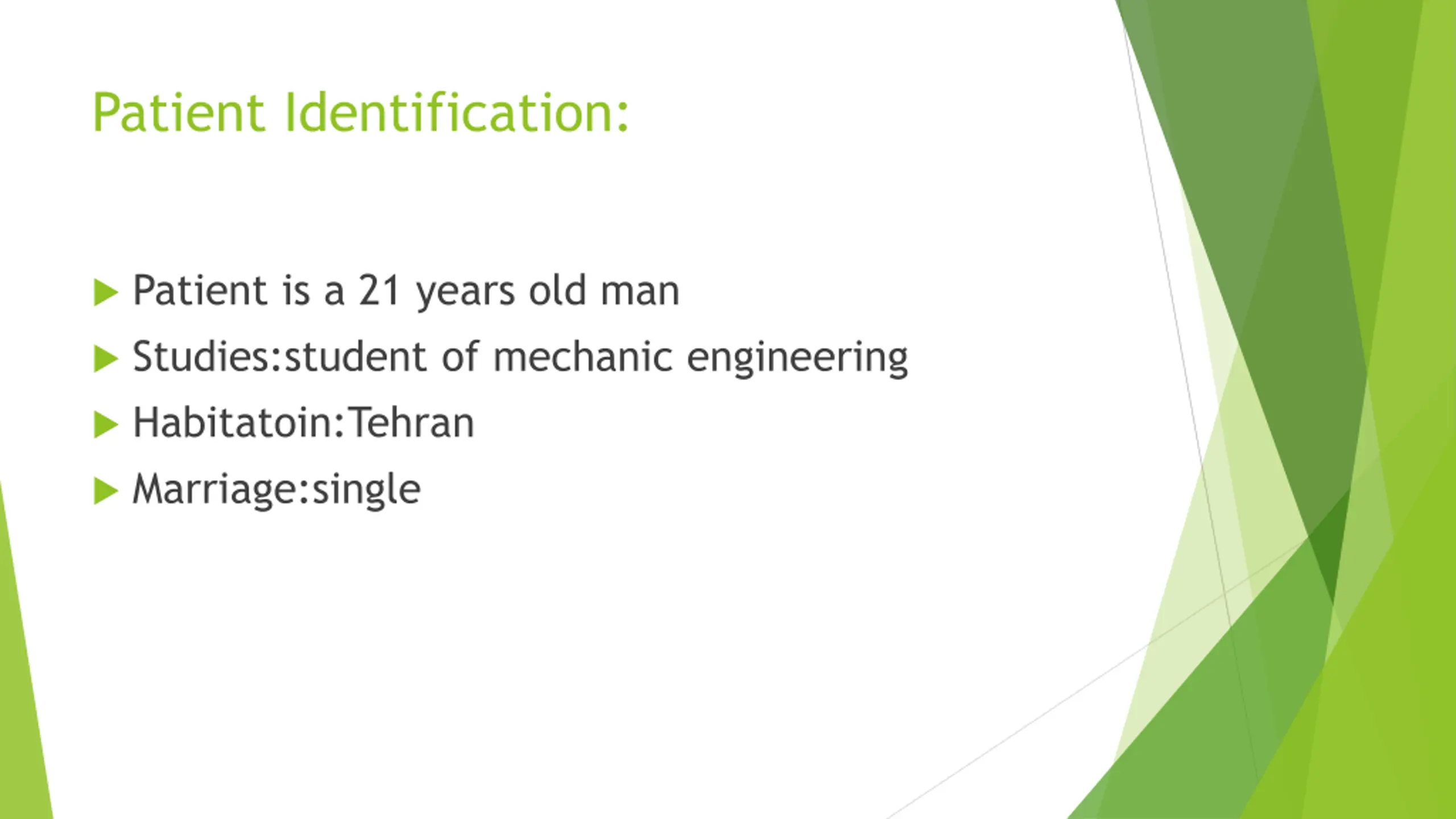 Patient Identification:

Patient is a 21 years old man

Studies:student of mechanic engineering

Habitatoin:Tehran

Marriage:single